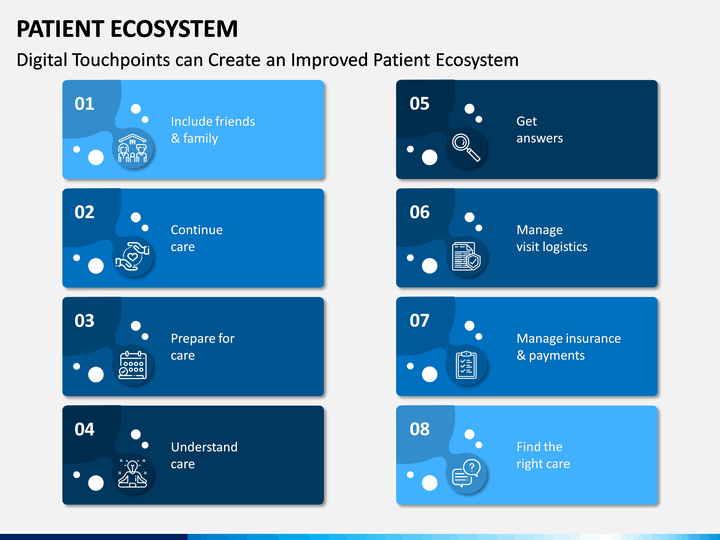 PATIENT ECOSYSTEM

Digital Touchpoints can Create an Improved Patient Ecosystem

01
Include friends & family

02
Continue care

03
Prepare for care

04
Understand care

05
Get answers

06
Manage visit logistics

07
Manage insurance & payments

08
Find the right care